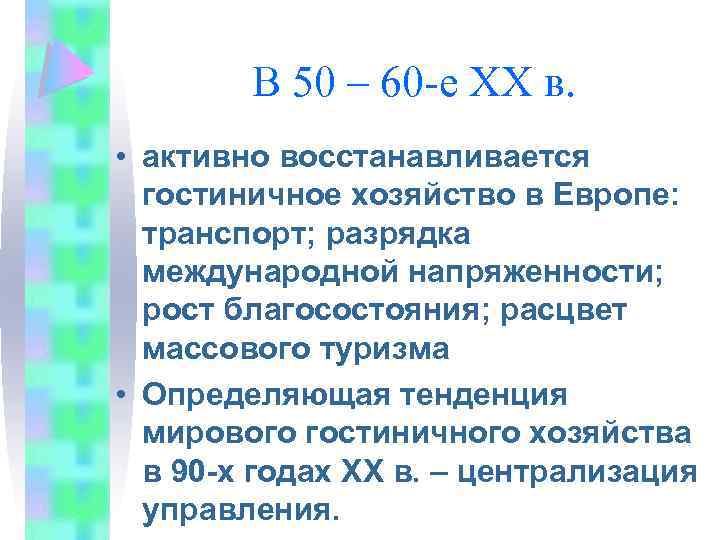 В 50 – 60-е XX в.

• активно восстанавливается гостиничное хозяйство в Европе: транспорт; разрядка международной напряженности; рост благосостояния; расцвет массового туризма

• Определяющая тенденция мирового гостиничного хозяйства в 90-х годах XX в. – централизация управления.